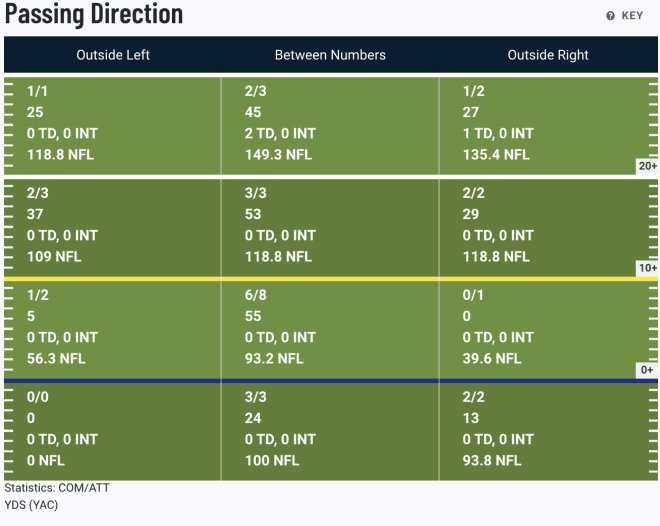 Passing Direction

KEY

| Outside Left | Between Numbers | Outside Right |
|---|---|---|
| 1/1 25 0 TD, 0 INT 118.8 NFL | 2/3 45 2 TD, 0 INT 149.3 NFL | 1/2 27 1 TD, 0 INT 135.4 NFL |
| 2/3 37 0 TD, 0 INT 109 NFL | 3/3 53 0 TD, 0 INT 118.8 NFL | 2/2 29 0 TD, 0 INT 118.8 NFL |
| 1/2 5 0 TD, 0 INT 56.3 NFL | 6/8 55 0 TD, 0 INT 93.2 NFL | 0/1 0 0 TD, 0 INT 39.6 NFL |
| 0/0 0 0 TD, 0 INT 0 NFL | 3/3 24 0 TD, 0 INT 100 NFL | 2/2 13 0 TD, 0 INT 93.8 NFL |

20+

10+

0+

Statistics: COM/ATT
YDS (YAC)